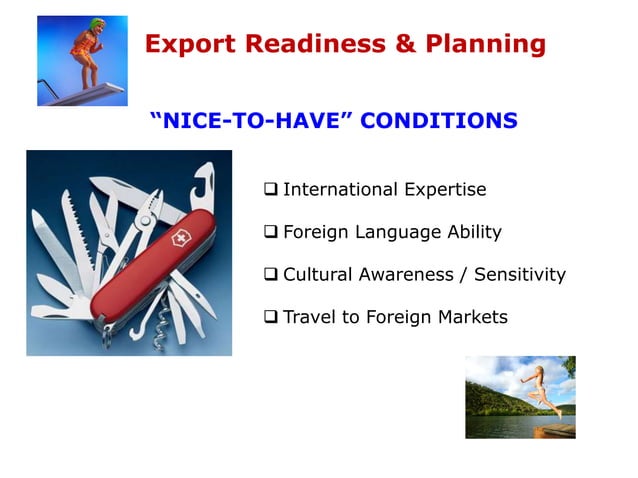 Export Readiness & Planning

“NICE-TO-HAVE” CONDITIONS

❑ International Expertise

❑ Foreign Language Ability

❑ Cultural Awareness / Sensitivity

❑ Travel to Foreign Markets